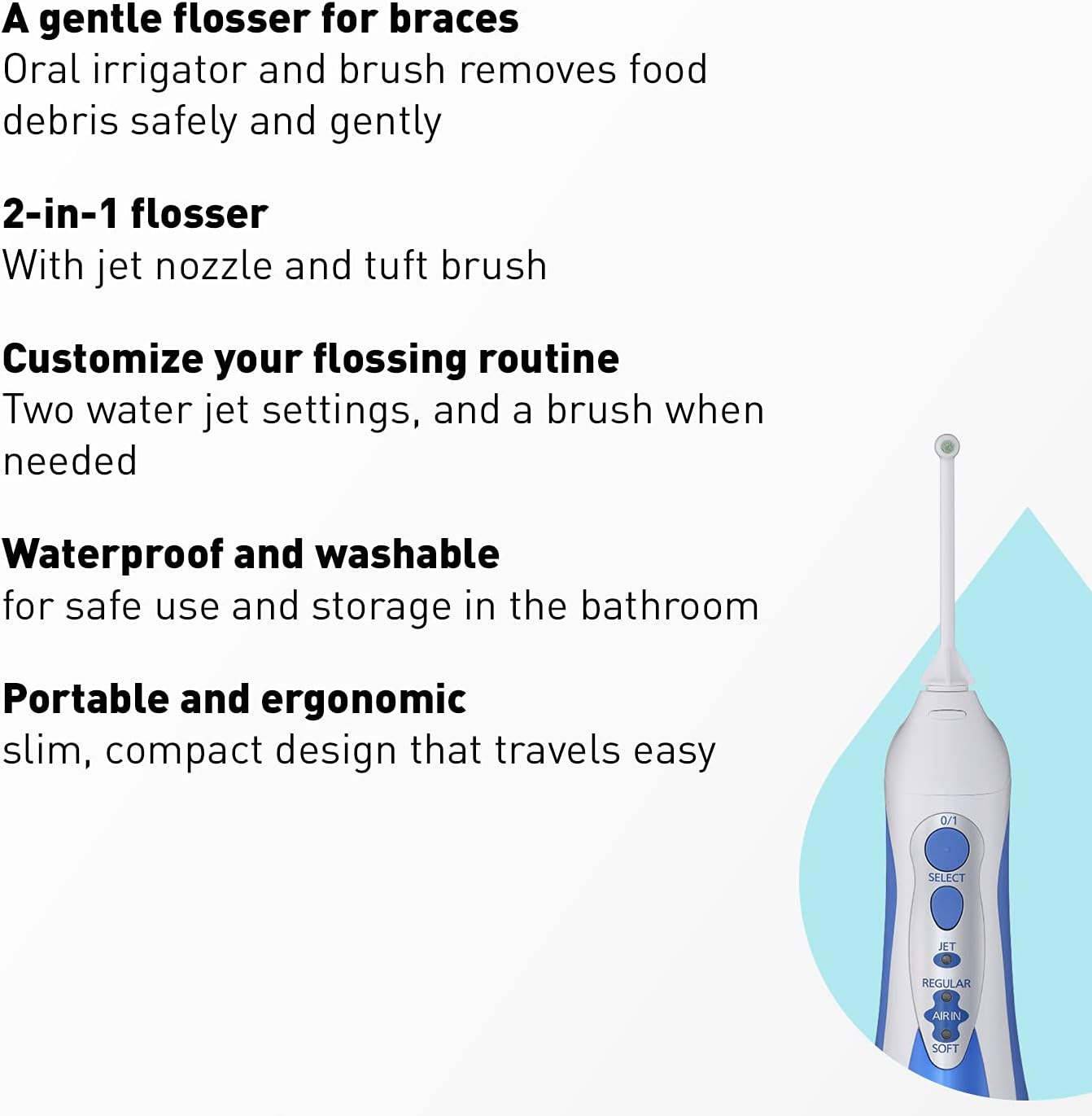 A gentle flosser for braces
Oral irrigator and brush removes food debris safely and gently

2-in-1 flosser
With jet nozzle and tuft brush

Customize your flossing routine
Two water jet settings, and a brush when needed

Waterproof and washable
for safe use and storage in the bathroom

Portable and ergonomic
slim, compact design that travels easy

0/1
SELECT
JET
REGULAR
AIR IN
SOFT